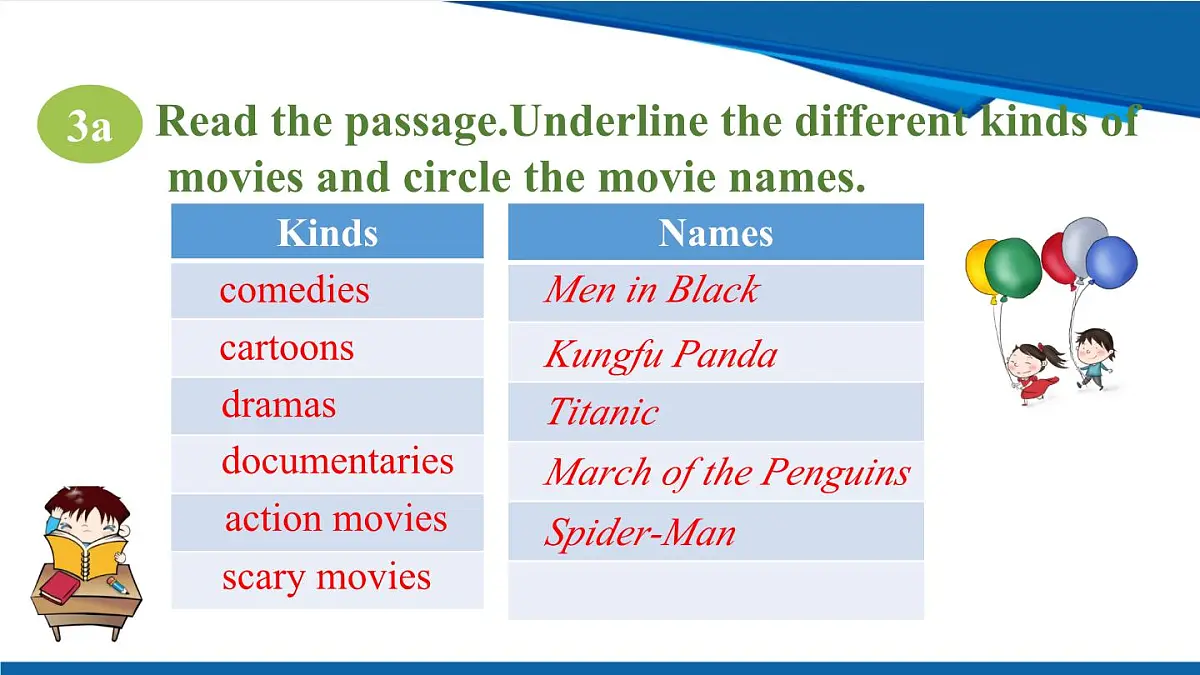 3a Read the passage.Underline the different kinds of movies and circle the movie names.

| Kinds |
|---|
| comedies |
| cartoons |
| dramas |
| documentaries |
| action movies |
| scary movies |

| Names |
|---|
| Men in Black |
| Kungfu Panda |
| Titanic |
| March of the Penguins |
| Spider-Man |
| |